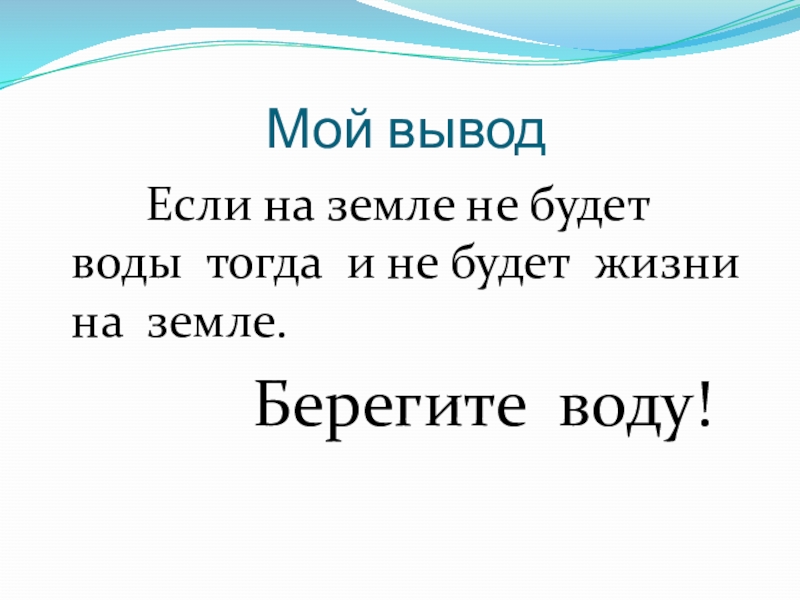 Мой вывод

Если на земле не будет воды тогда и не будет жизни на земле.

Берегите воду!